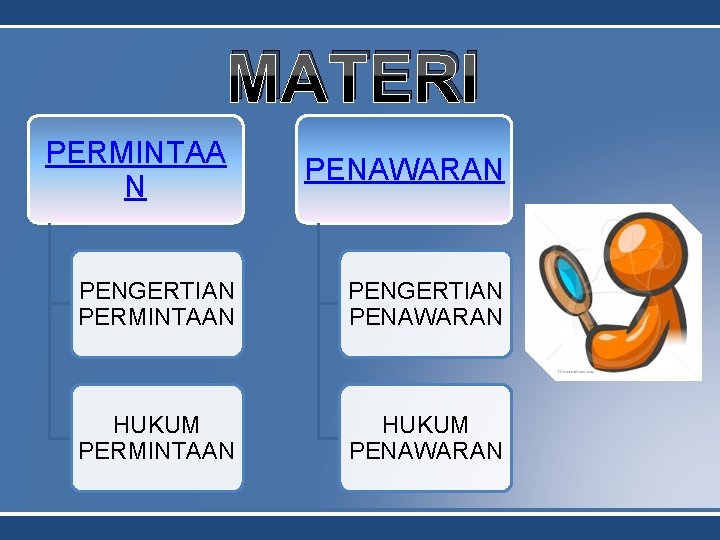 MATERI

PERMINTAAN

PENGERTIAN PERMINTAAN

HUKUM PERMINTAAN

PENAWARAN

PENGERTIAN PENAWARAN

HUKUM PENAWARAN